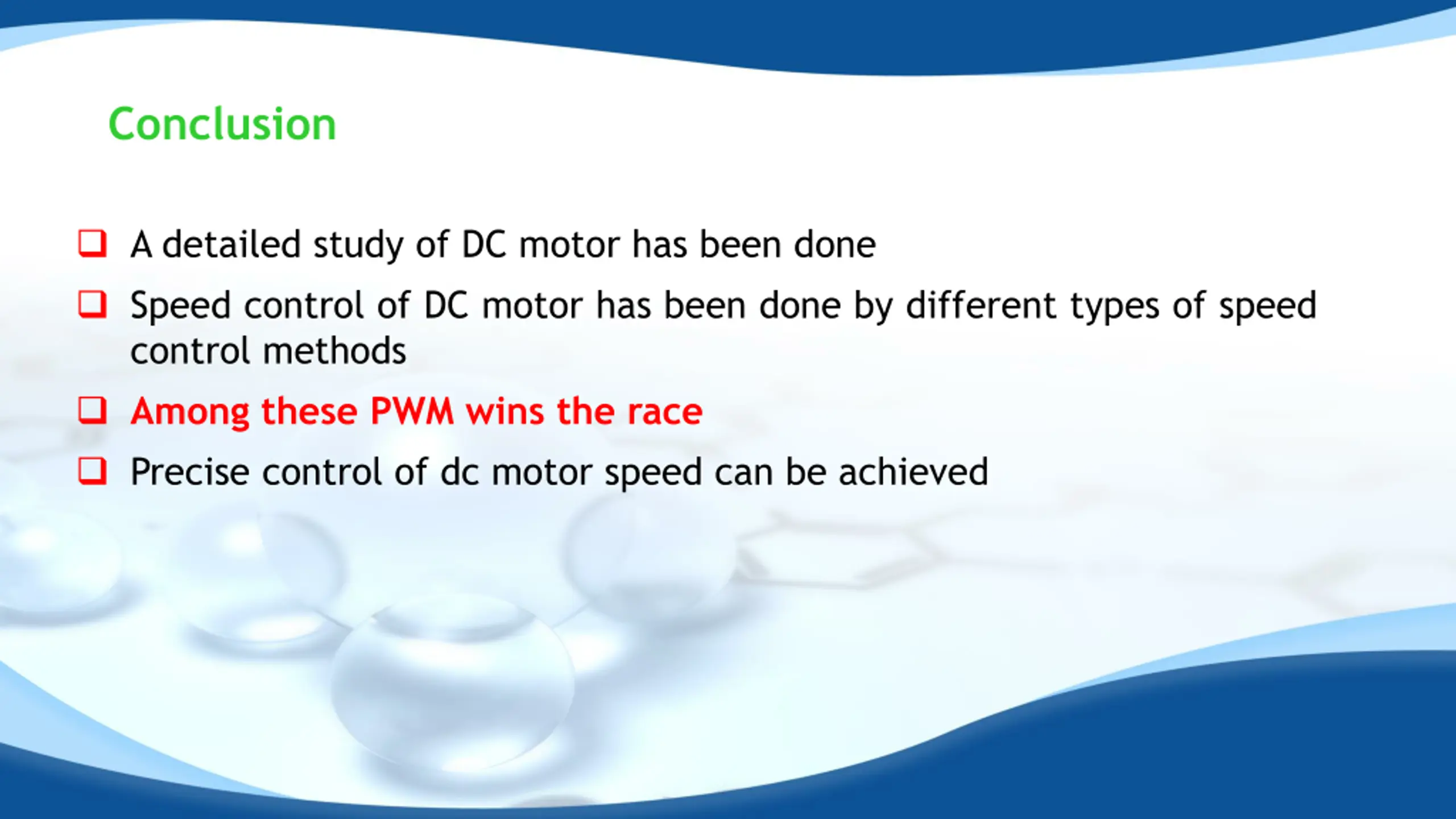 Conclusion

❑ A detailed study of DC motor has been done

❑ Speed control of DC motor has been done by different types of speed control methods

❑ Among these PWM wins the race

❑ Precise control of dc motor speed can be achieved